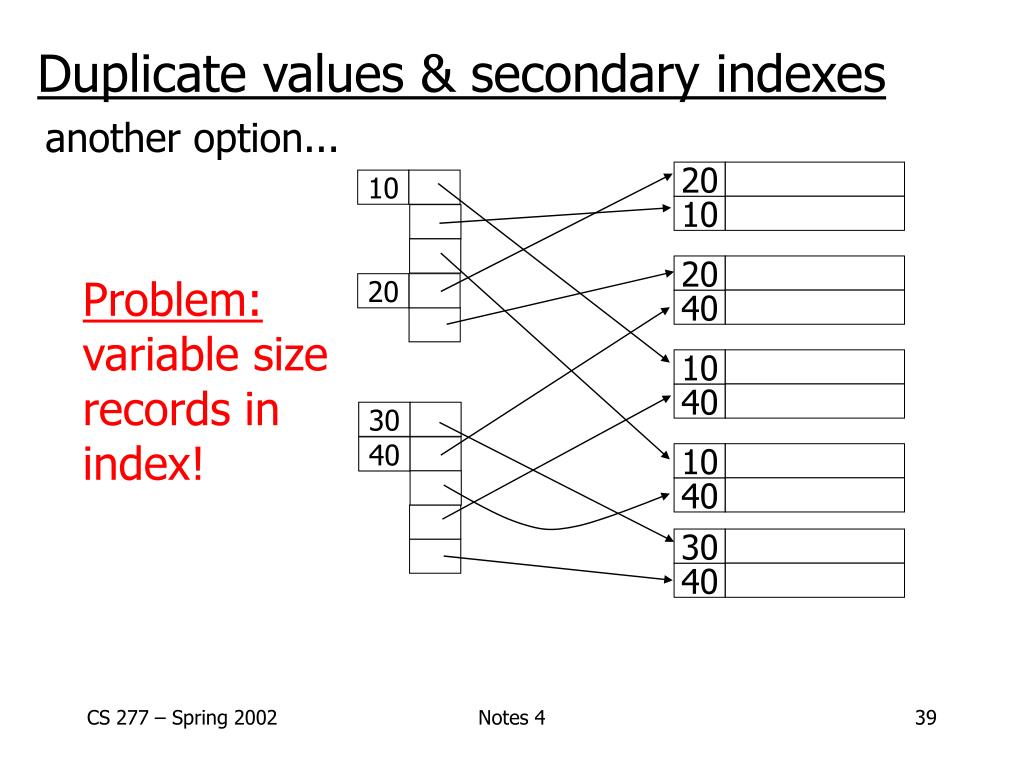 Duplicate values & secondary indexes

another option...

Problem: variable size records in index!

10

20

30

40

20
10

20
40

10
40

10
40

30
40

CS 277 – Spring 2002

Notes 4

39